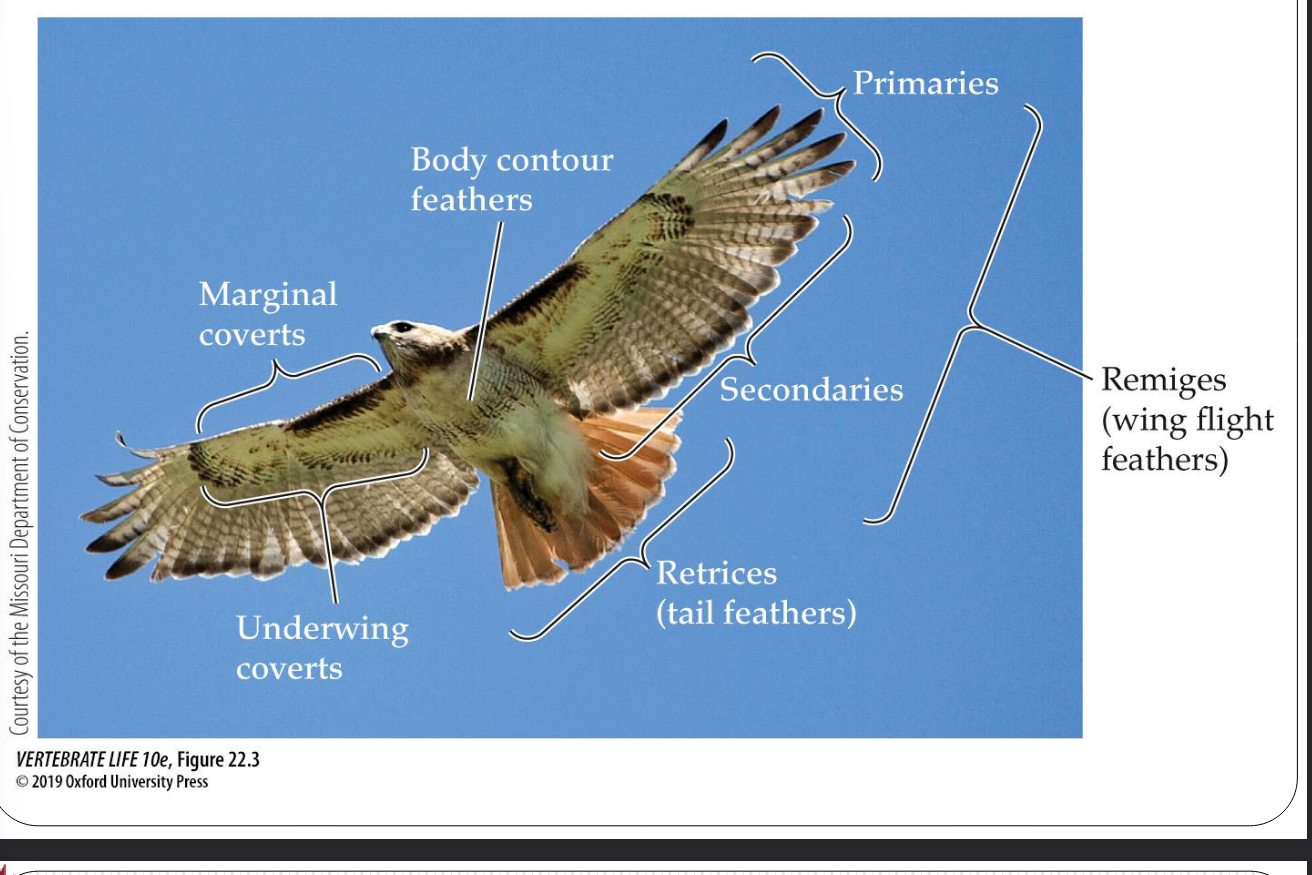 Courtesy of the Missouri Department of Conservation.

Primaries

Body contour feathers

Marginal coverts

Secondaries

Remiges (wing flight feathers)

Retrices (tail feathers)

Underwing coverts

VERTEBRATE LIFE 10e, Figure 22.3
© 2019 Oxford University Press